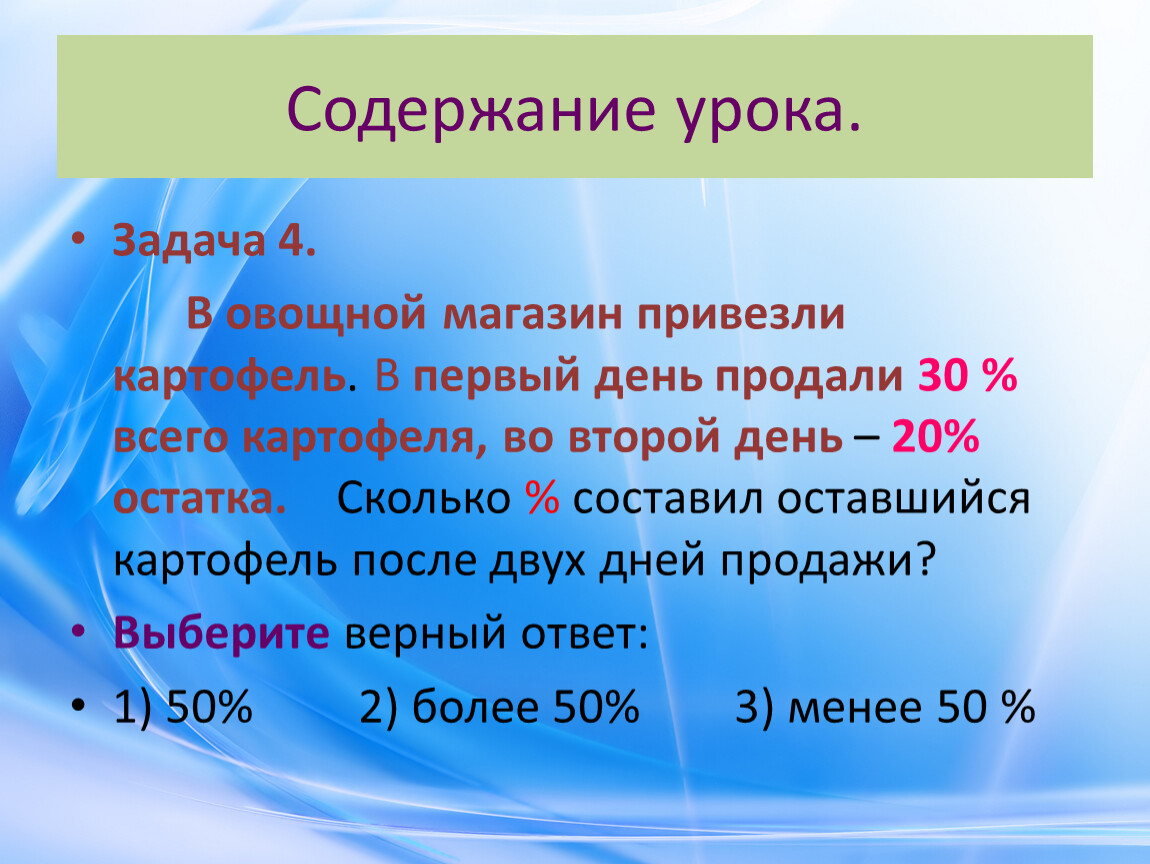 Содержание урока.

• Задача 4.

В овощной магазин привезли картофель. В первый день продали 30 % всего картофеля, во второй день – 20% остатка. Сколько % составил оставшийся картофель после двух дней продажи?

• Выберите верный ответ:

• 1) 50% 2) более 50% 3) менее 50 %